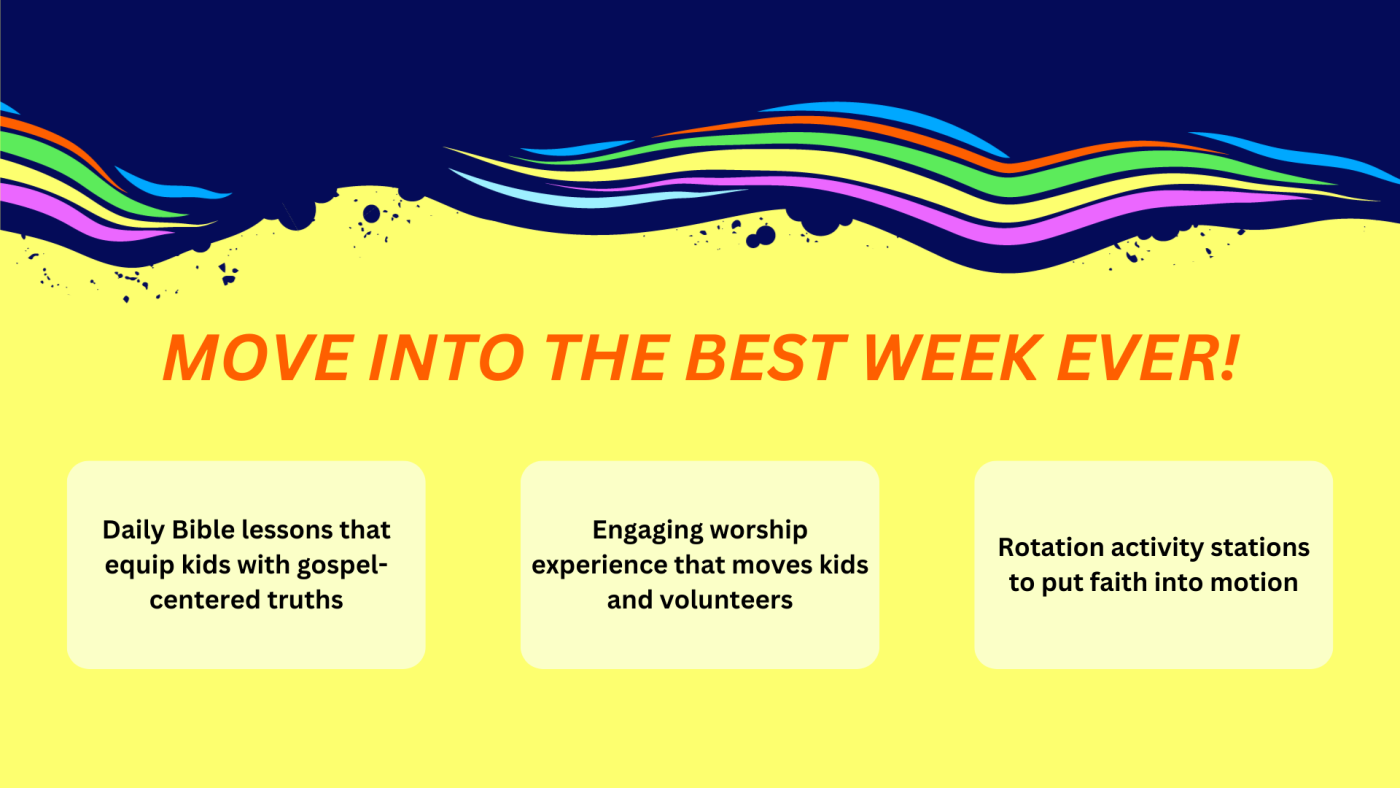 MOVE INTO THE BEST WEEK EVER!

Daily Bible lessons that equip kids with gospel-centered truths

Engaging worship experience that moves kids and volunteers

Rotation activity stations to put faith into motion